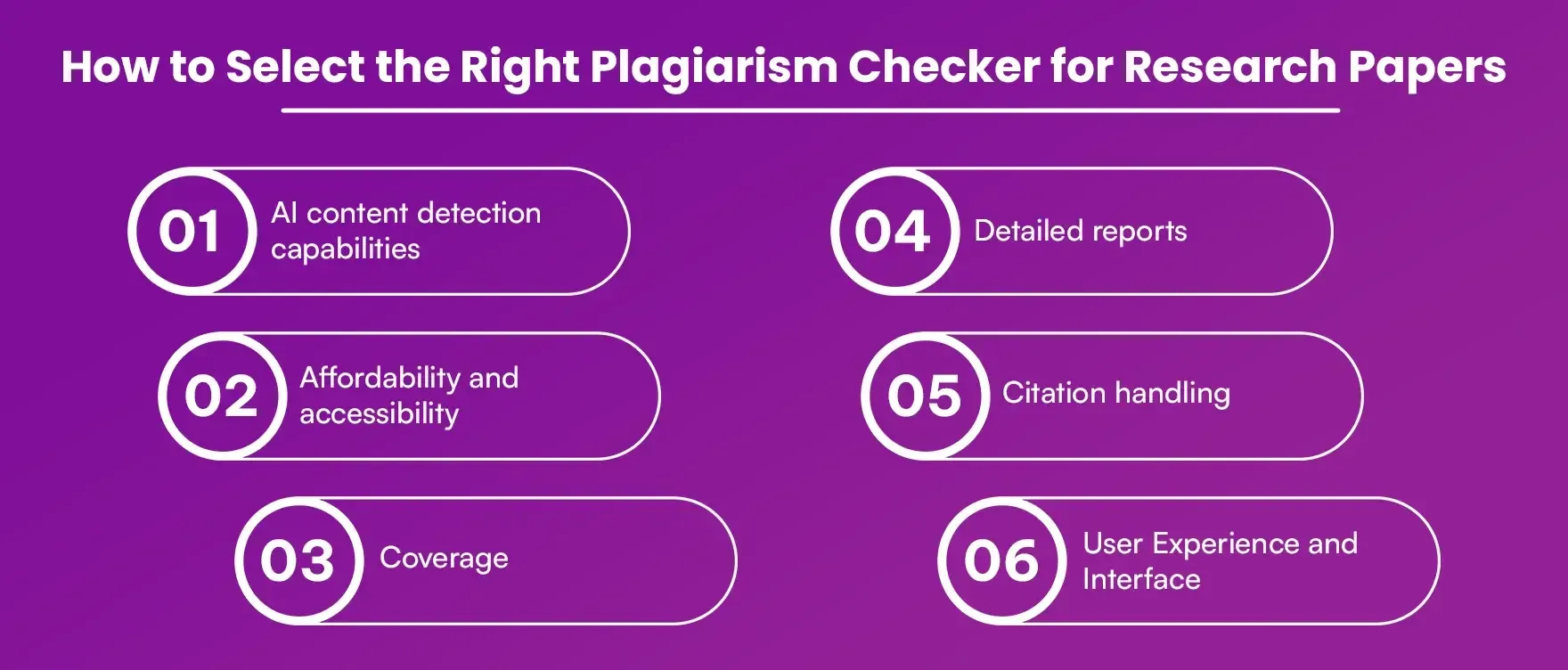 How to Select the Right Plagiarism Checker for Research Papers

01 AI content detection capabilities

02 Affordability and accessibility

03 Coverage

04 Detailed reports

05 Citation handling

06 User Experience and Interface